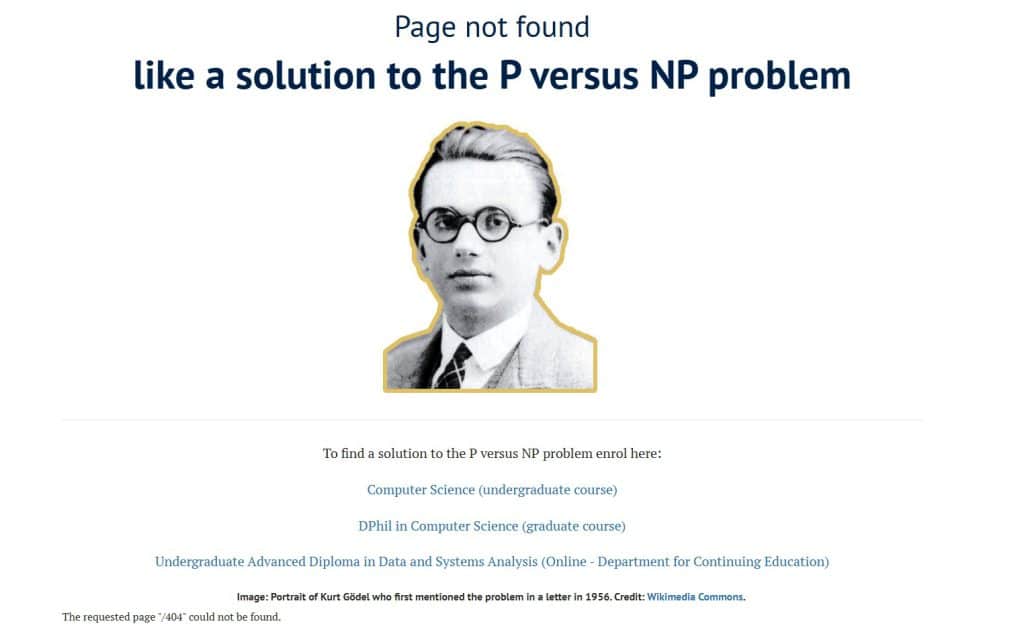 Page not found
like a solution to the P versus NP problem

To find a solution to the P versus NP problem enrol here:

Computer Science (undergraduate course)

DPhil in Computer Science (graduate course)

Undergraduate Advanced Diploma in Data and Systems Analysis (Online - Department for Continuing Education)

Image: Portrait of Kurt Gödel who first mentioned the problem in a letter in 1956. Credit: Wikimedia Commons.

The requested page "/404" could not be found.